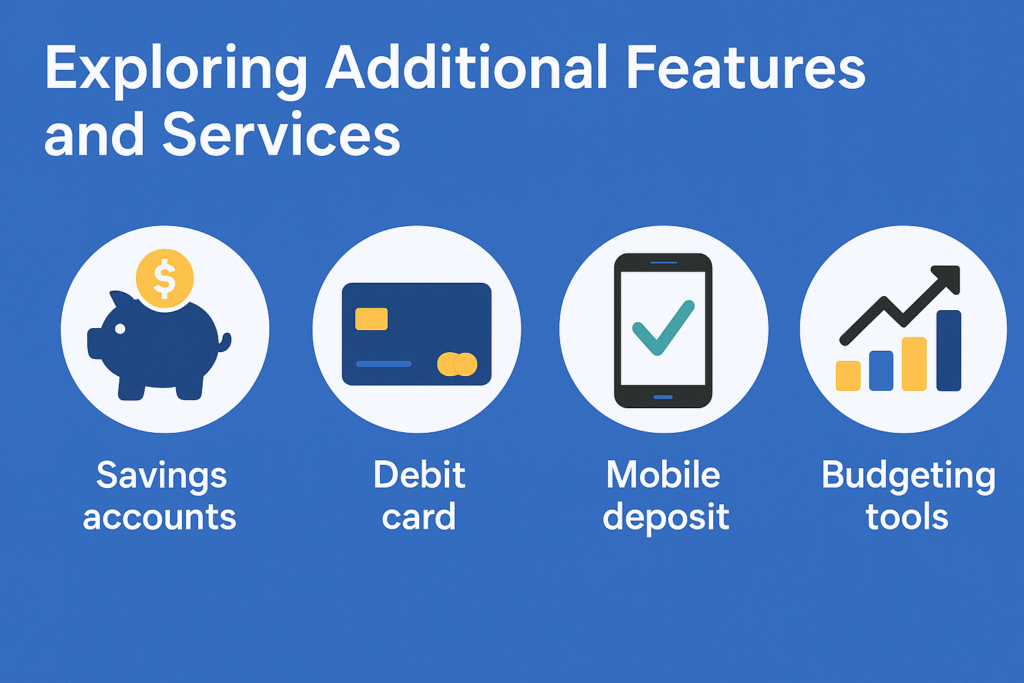 Exploring Additional Features and Services

$

Savings accounts

Debit card

Mobile deposit

Budgeting tools